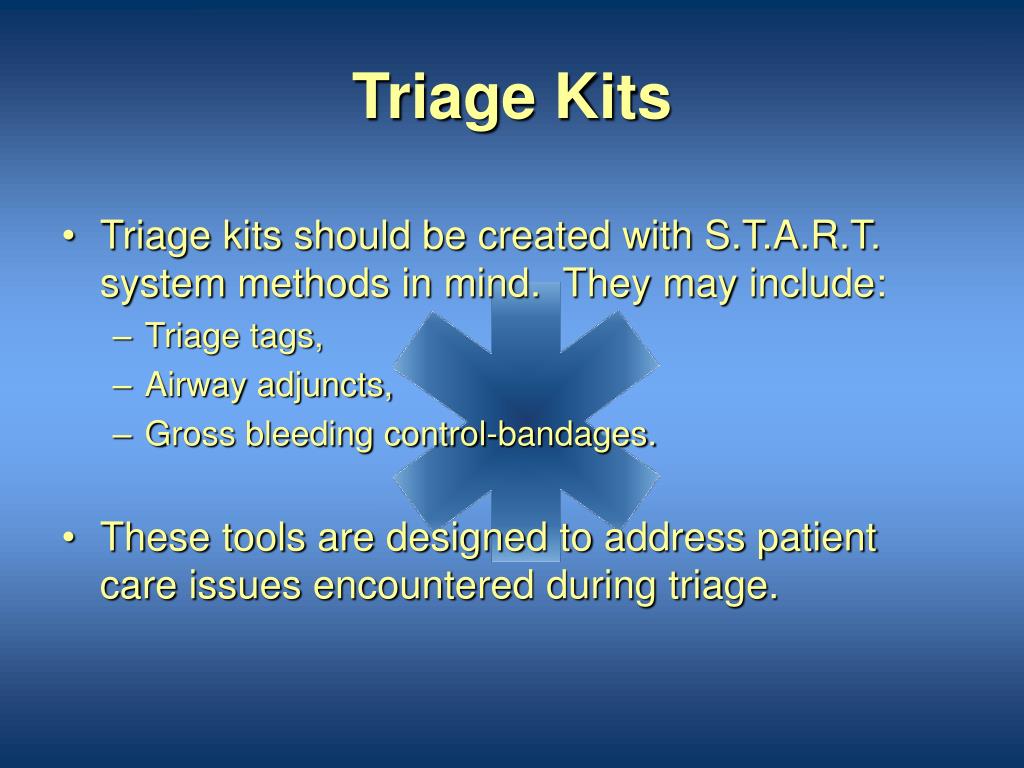 Triage Kits

• Triage kits should be created with S.T.A.R.T. system methods in mind. They may include:
– Triage tags,
– Airway adjuncts,
– Gross bleeding control-bandages.

• These tools are designed to address patient care issues encountered during triage.